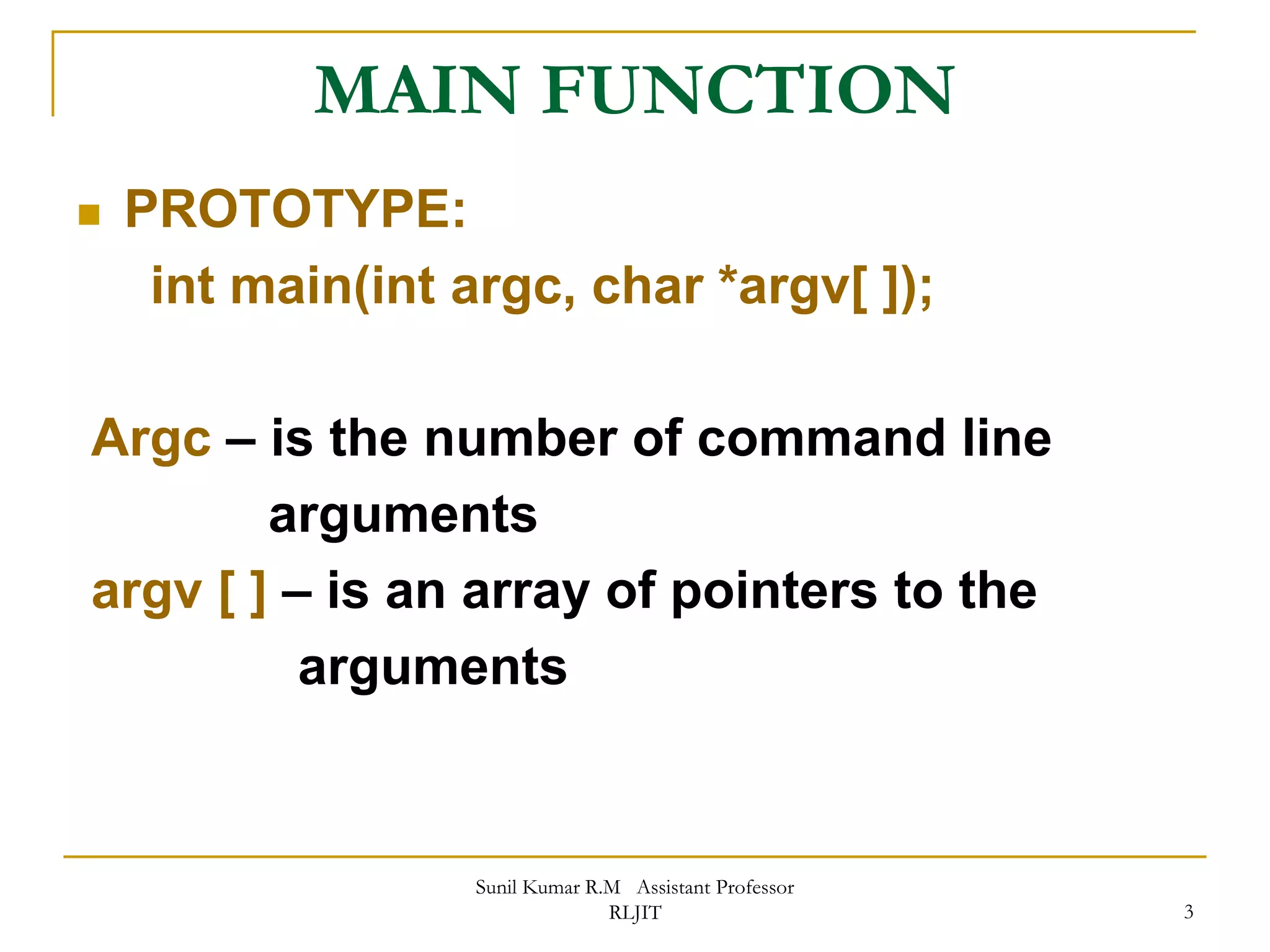 MAIN FUNCTION

PROTOTYPE:
int main(int argc, char *argv[ ]);

Argc – is the number of command line arguments

argv [ ] – is an array of pointers to the arguments

Sunil Kumar R.M Assistant Professor
RLJIT

3